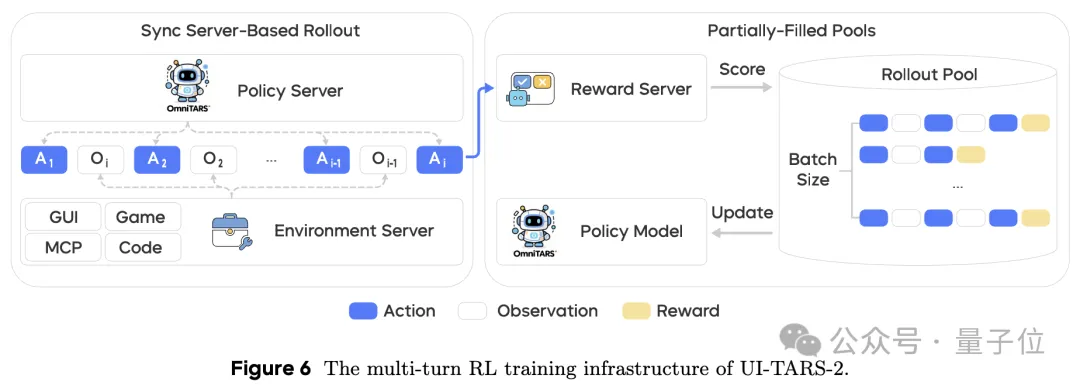 Sync Server-Based Rollout

OmniTARS

Policy Server

$A_1$ $O_i$ $A_2$ $O_2$ … $A_{i-1}$ $O_{i-1}$ $A_i$

GUI Game MCP Code

Environment Server

Partially-Filled Pools

Reward Server

Score

Rollout Pool

Batch Size

…

OmniTARS

Policy Model

Update

Action Observation Reward

公众号 · 量子位

Figure 6 The multi-turn RL training infrastructure of UI-TARS-2.